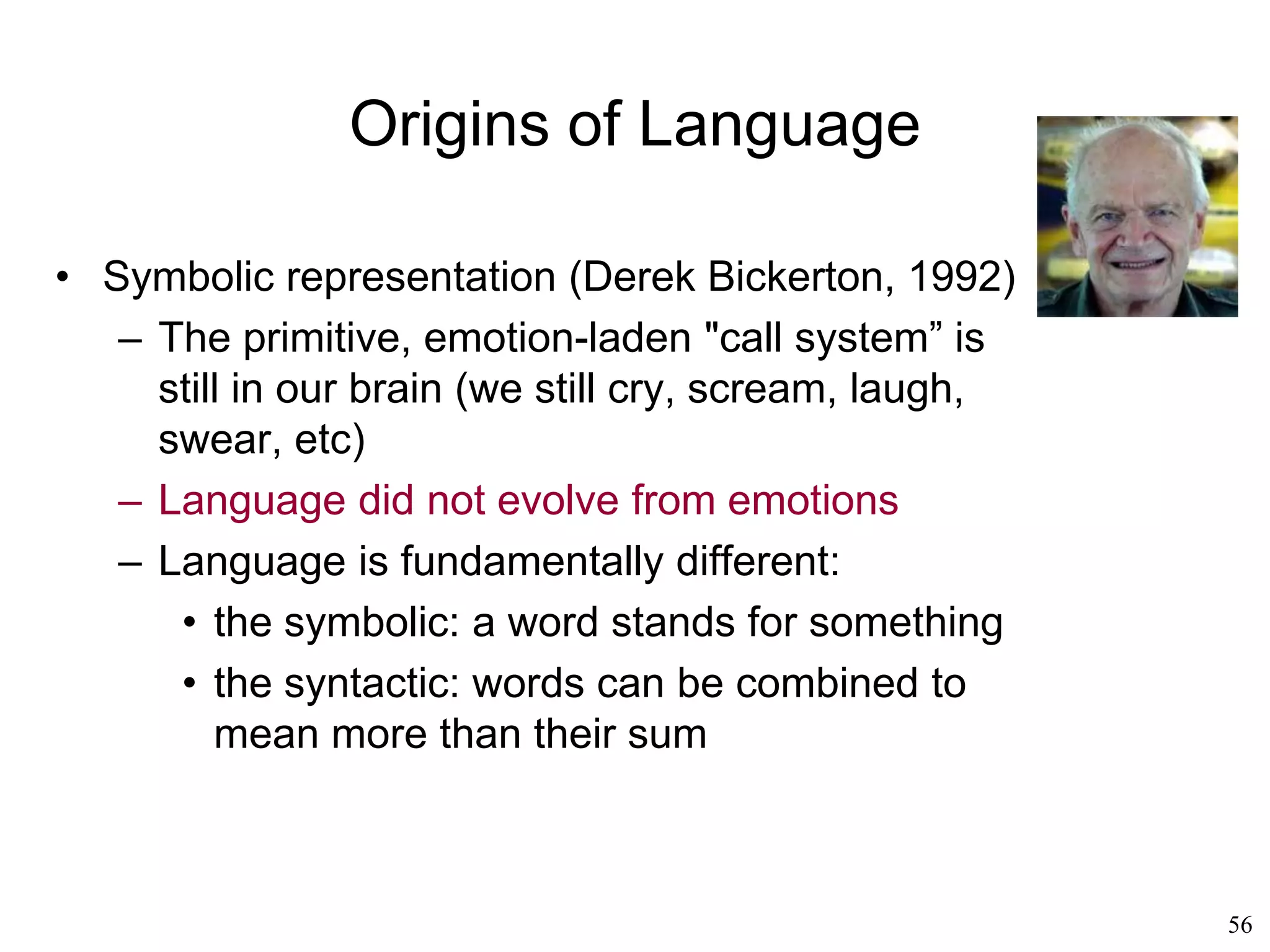 Origins of Language

• Symbolic representation (Derek Bickerton, 1992)
  – The primitive, emotion-laden "call system” is still in our brain (we still cry, scream, laugh, swear, etc)
  – Language did not evolve from emotions
  – Language is fundamentally different:
    • the symbolic: a word stands for something
    • the syntactic: words can be combined to mean more than their sum

56